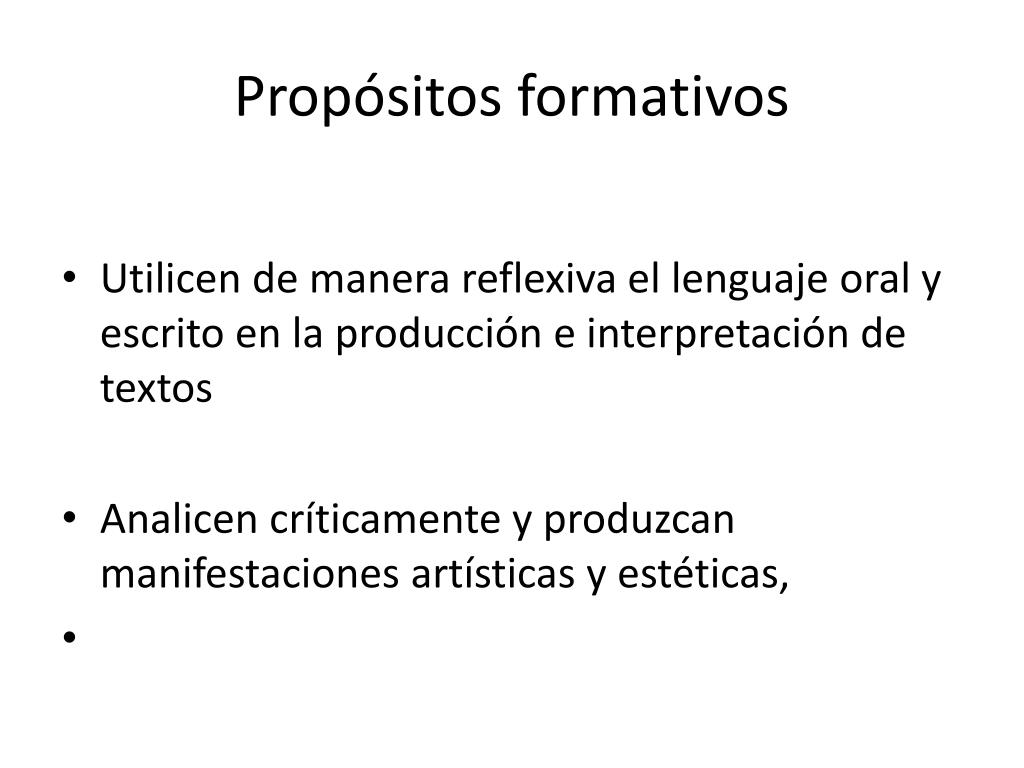 Propósitos formativos

• Utilicen de manera reflexiva el lenguaje oral y escrito en la producción e interpretación de textos

• Analicen críticamente y produzcan manifestaciones artísticas y estéticas,

•